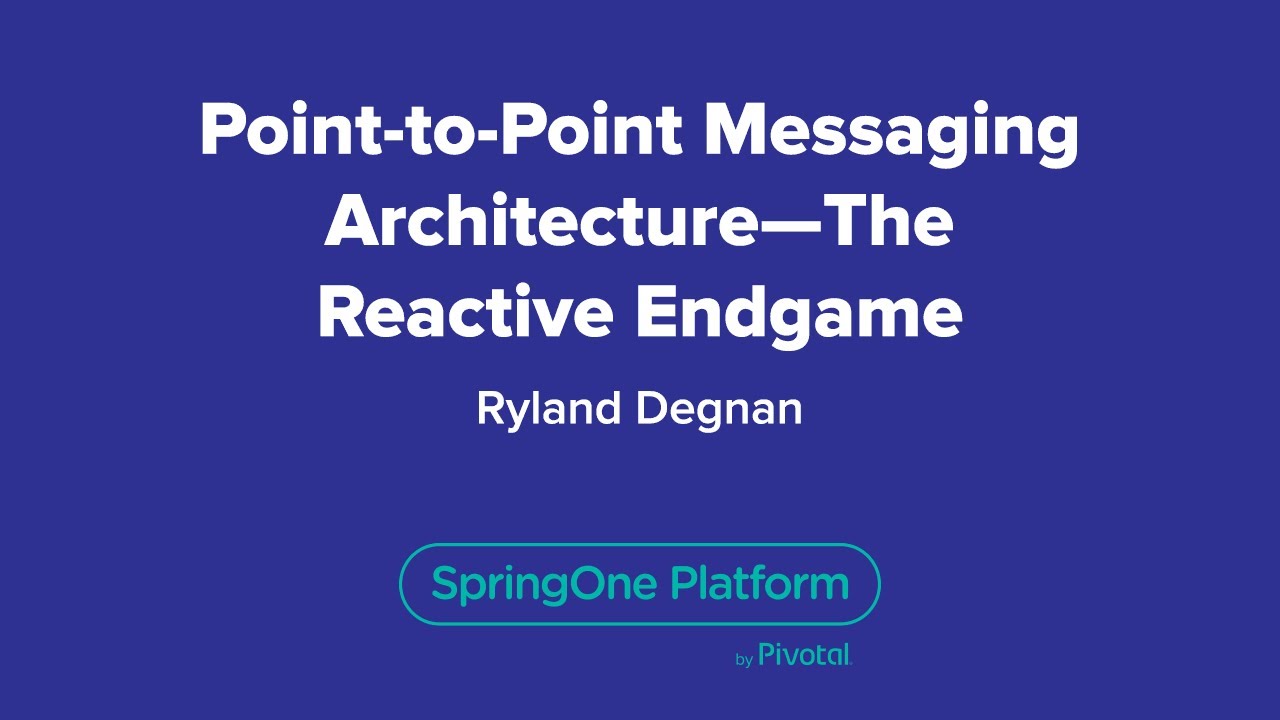 Point-to-Point Messaging Architecture—The Reactive Endgame

Ryland Degnan

SpringOne Platform

by Pivotal.